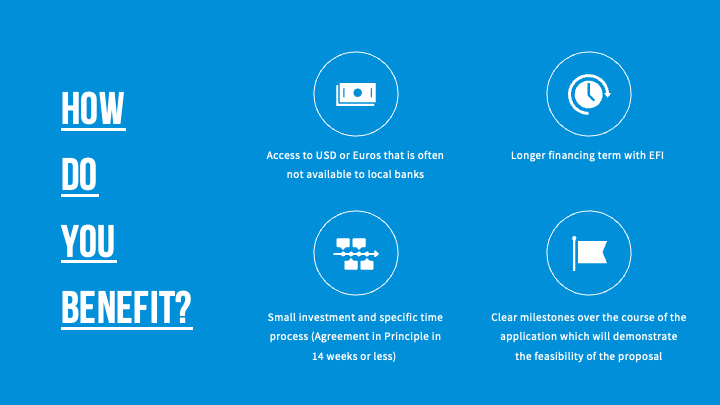 HOW
DO
YOU
BENEFIT?

Access to USD or Euros that is often not available to local banks

Longer financing term with EFI

Small investment and specific time process (Agreement in Principle in 14 weeks or less)

Clear milestones over the course of the application which will demonstrate the feasibility of the proposal